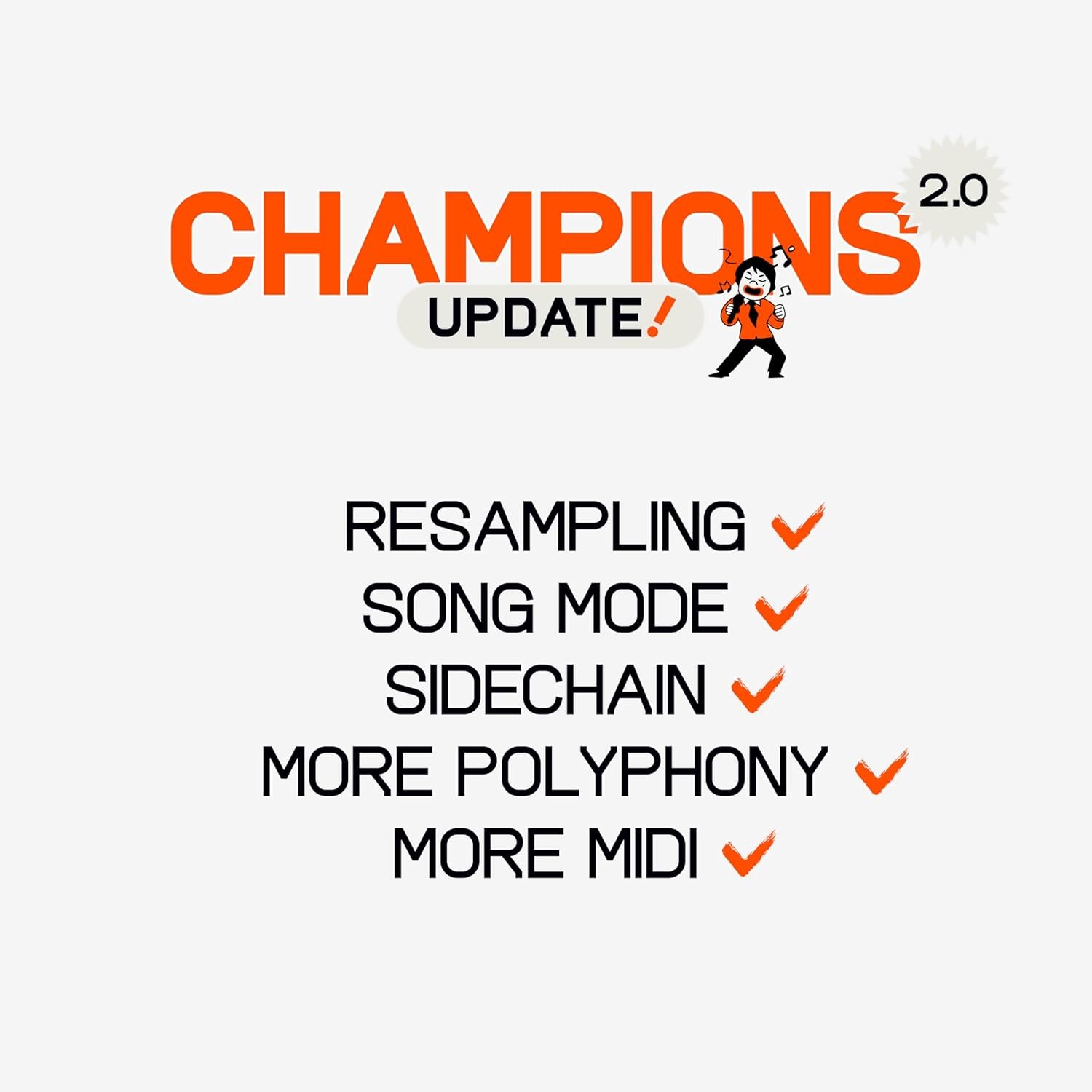 CHAMPIONS 2.0
UPDATE!

RESAMPLING ✓
SONG MODE ✓
SIDECHAIN ✓
MORE POLYPHONY ✓
MORE MIDI ✓